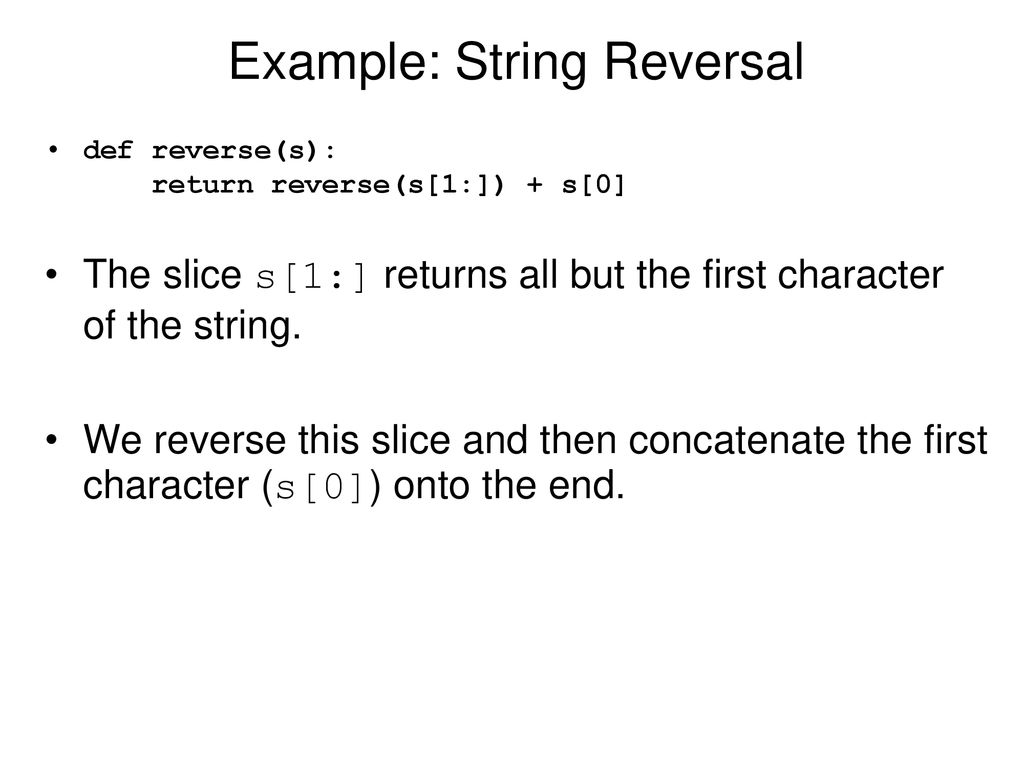 Example: String Reversal

• def reverse(s):
    return reverse(s[1:]) + s[0]

• The slice s[1:] returns all but the first character of the string.

• We reverse this slice and then concatenate the first character (s[0]) onto the end.